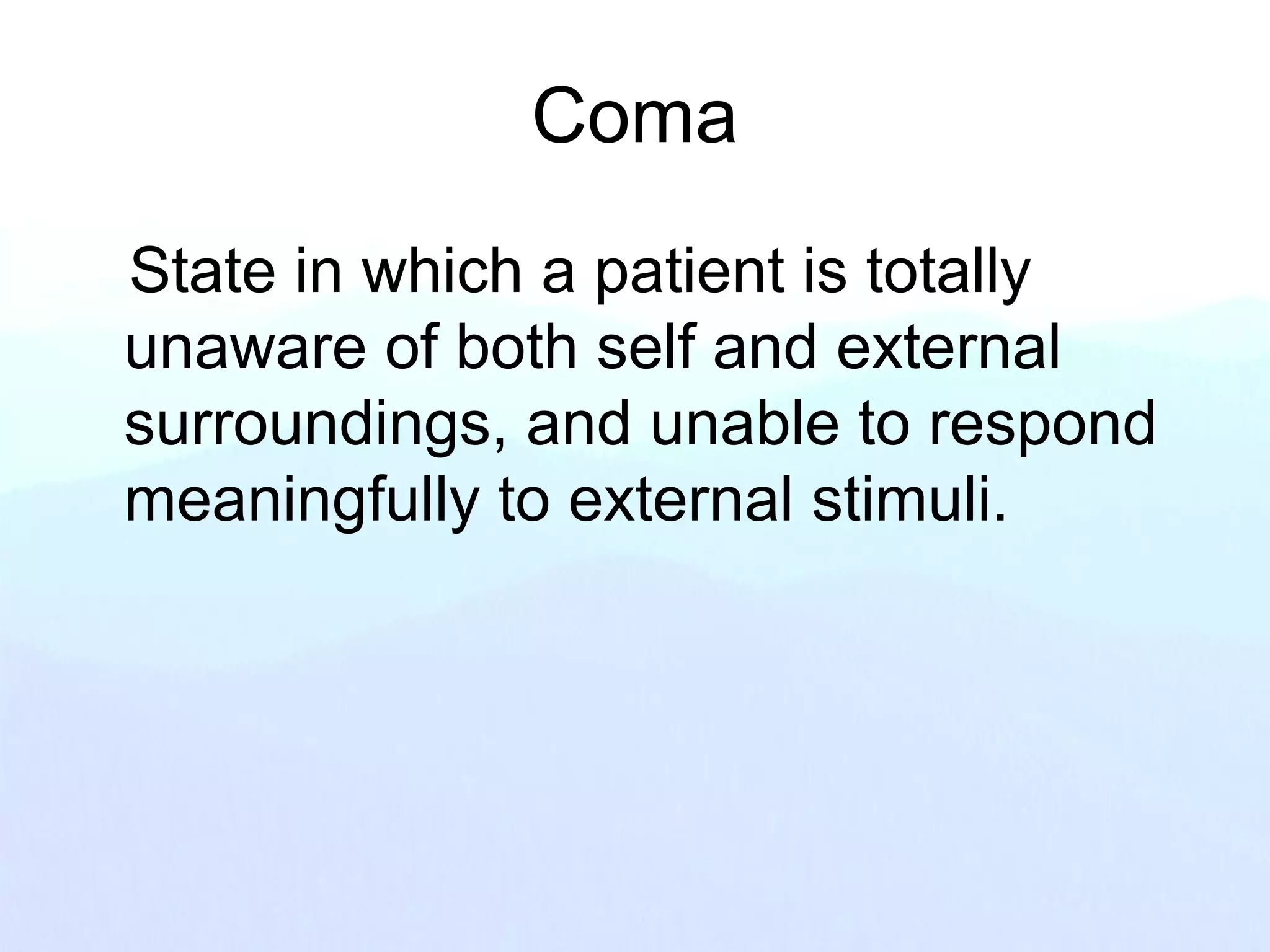 Coma

State in which a patient is totally unaware of both self and external surroundings, and unable to respond meaningfully to external stimuli.